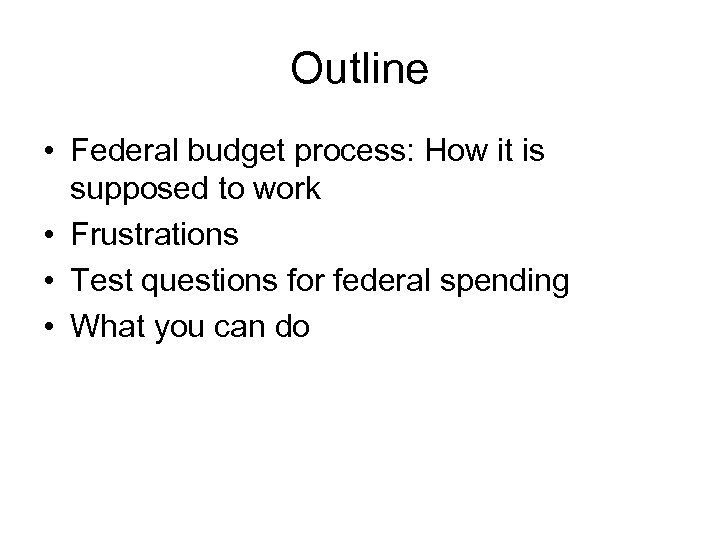 Outline

• Federal budget process: How it is supposed to work
• Frustrations
• Test questions for federal spending
• What you can do